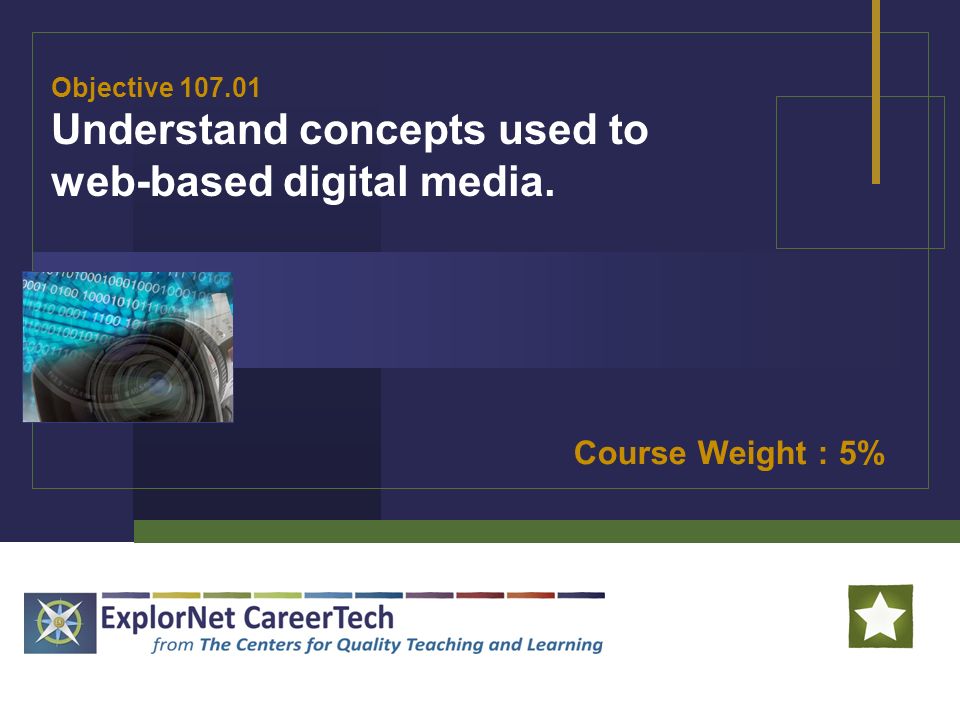 Objective 107.01
Understand concepts used to web-based digital media.

Course Weight : 5%

ExplorNet CareerTech
from The Centers for Quality Teaching and Learning